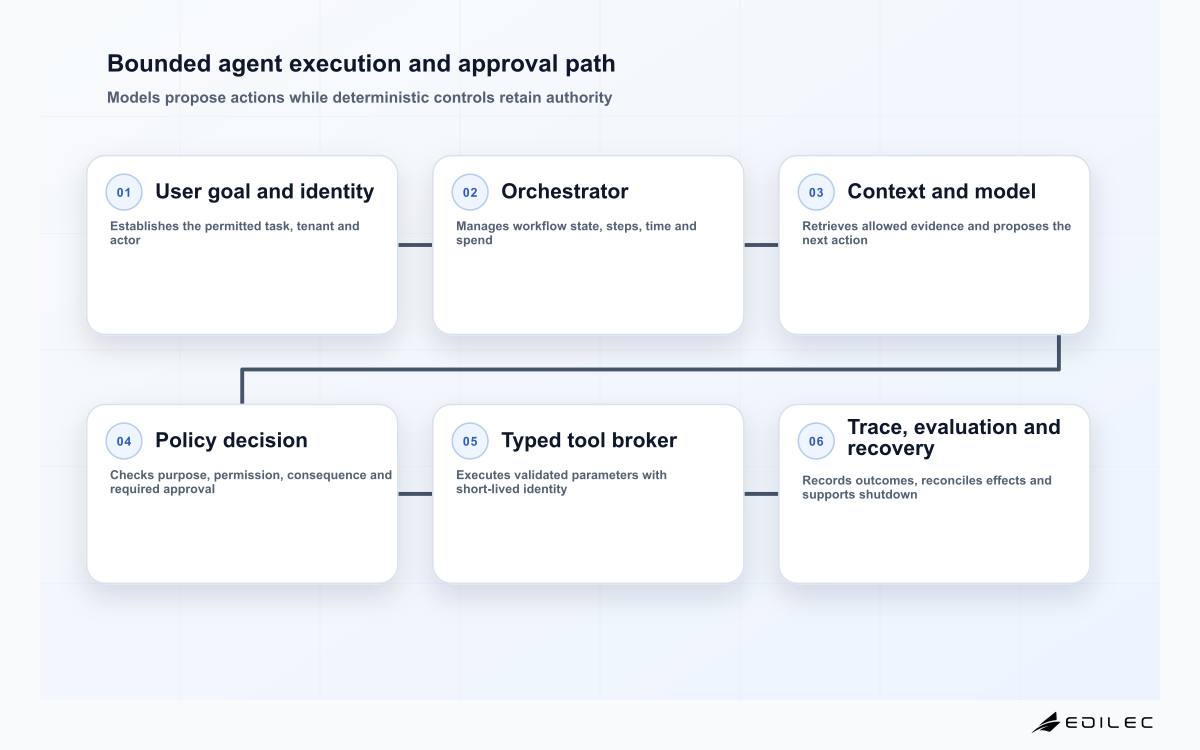 Bounded agent execution and approval path

Models propose actions while deterministic controls retain authority

01 User goal and identity

Establishes the permitted task, tenant and actor

02 Orchestrator

Manages workflow state, steps, time and spend

03 Context and model

Retrieves allowed evidence and proposes the next action

04 Policy decision

Checks purpose, permission, consequence and required approval

05 Typed tool broker

Executes validated parameters with short-lived identity

06 Trace, evaluation and recovery

Records outcomes, reconciles effects and supports shutdown

EDILEC